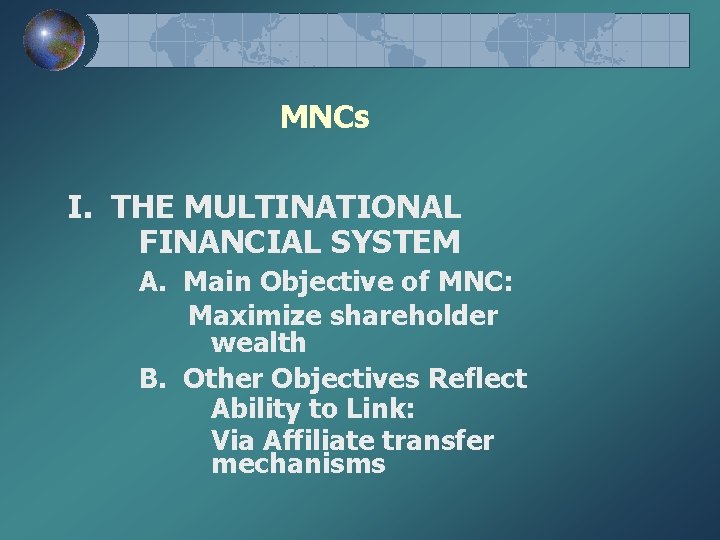 MNCs

I. THE MULTINATIONAL FINANCIAL SYSTEM

A. Main Objective of MNC:
Maximize shareholder wealth

B. Other Objectives Reflect Ability to Link:
Via Affiliate transfer mechanisms